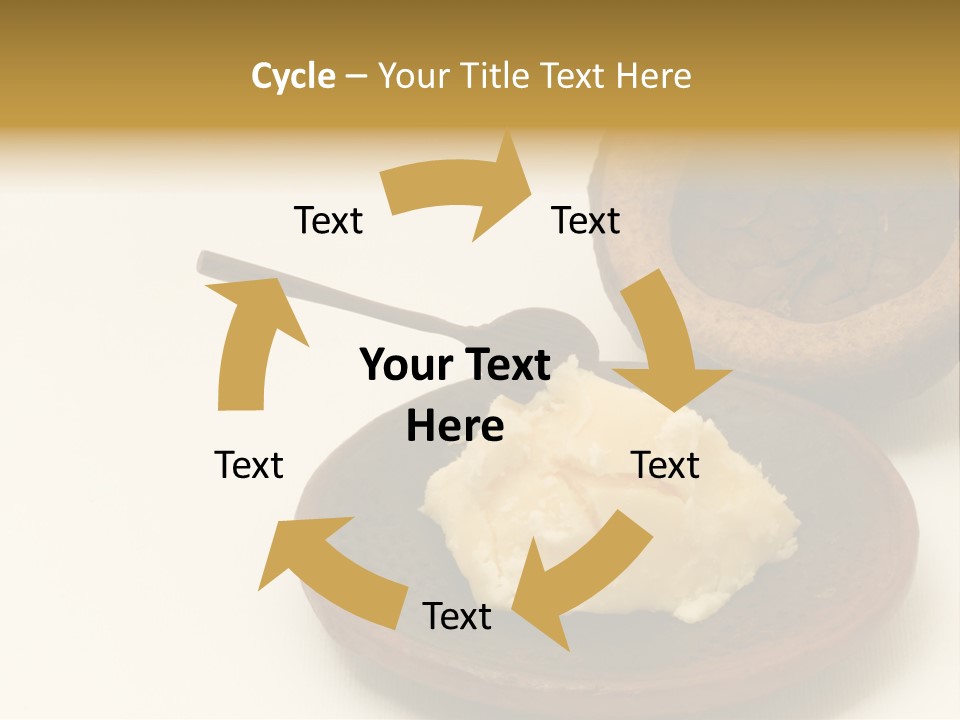 Cycle – Your Title Text Here

Text

Text

Your Text Here

Text

Text

Text